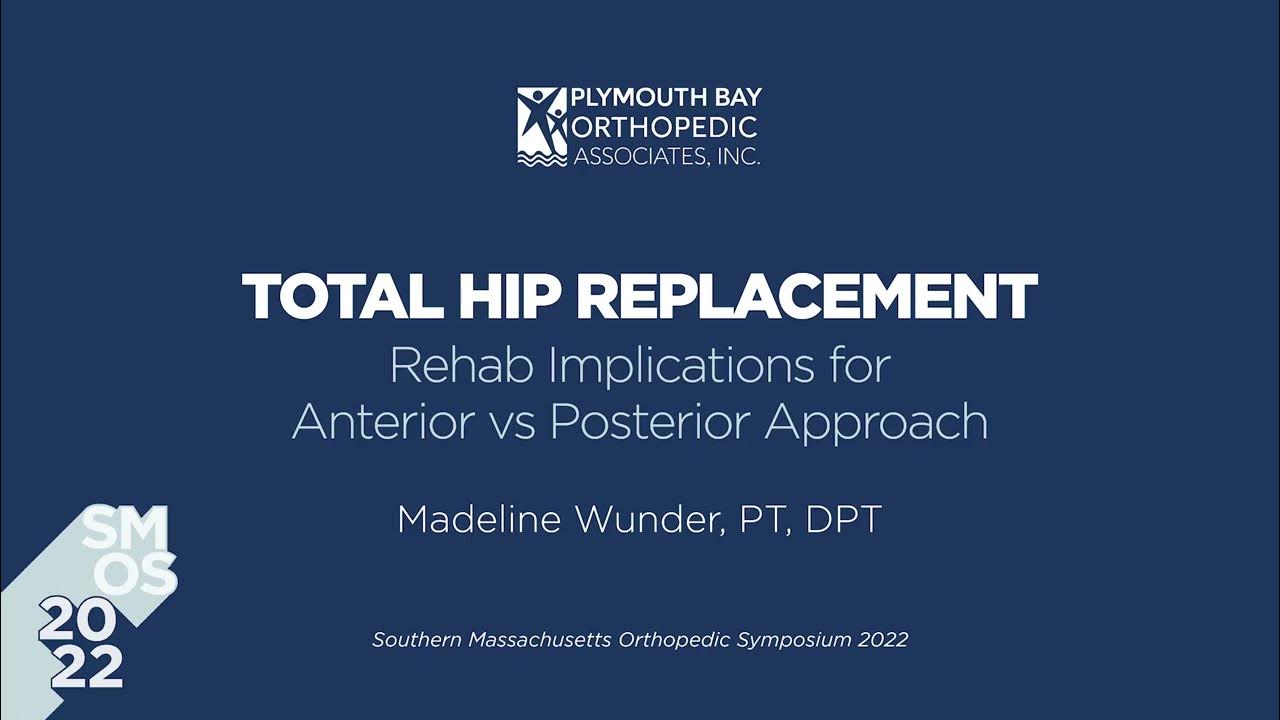 PLYMOUTH BAY
ORTHOPEDIC
ASSOCIATES, INC.

TOTAL HIP REPLACEMENT
Rehab Implications for Anterior vs Posterior Approach

Madeline Wunder, PT, DPT

SM
OS
20
22

Southern Massachusetts Orthopedic Symposium 2022